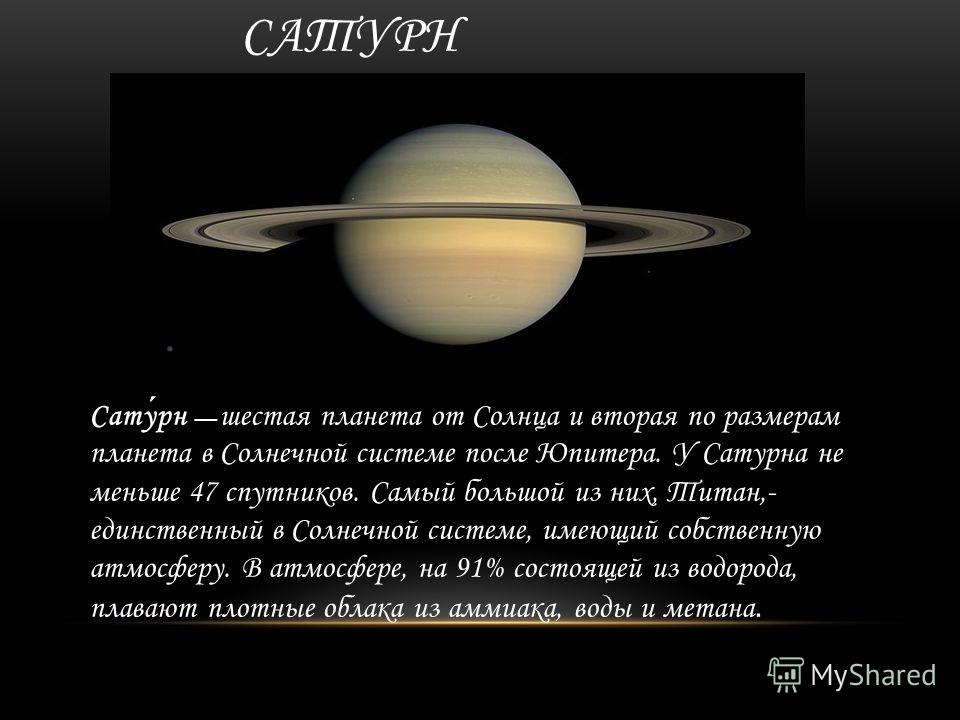 САТУРН

Сату́рн — шестая планета от Солнца и вторая по размерам планета в Солнечной системе после Юпитера. У Сатурна не меньше 47 спутников. Самый большой из них, Титан,- единственный в Солнечной системе, имеющий собственную атмосферу. В атмосфере, на 91% состоящей из водорода, плавают плотные облака из аммиака, воды и метана.

MyShared